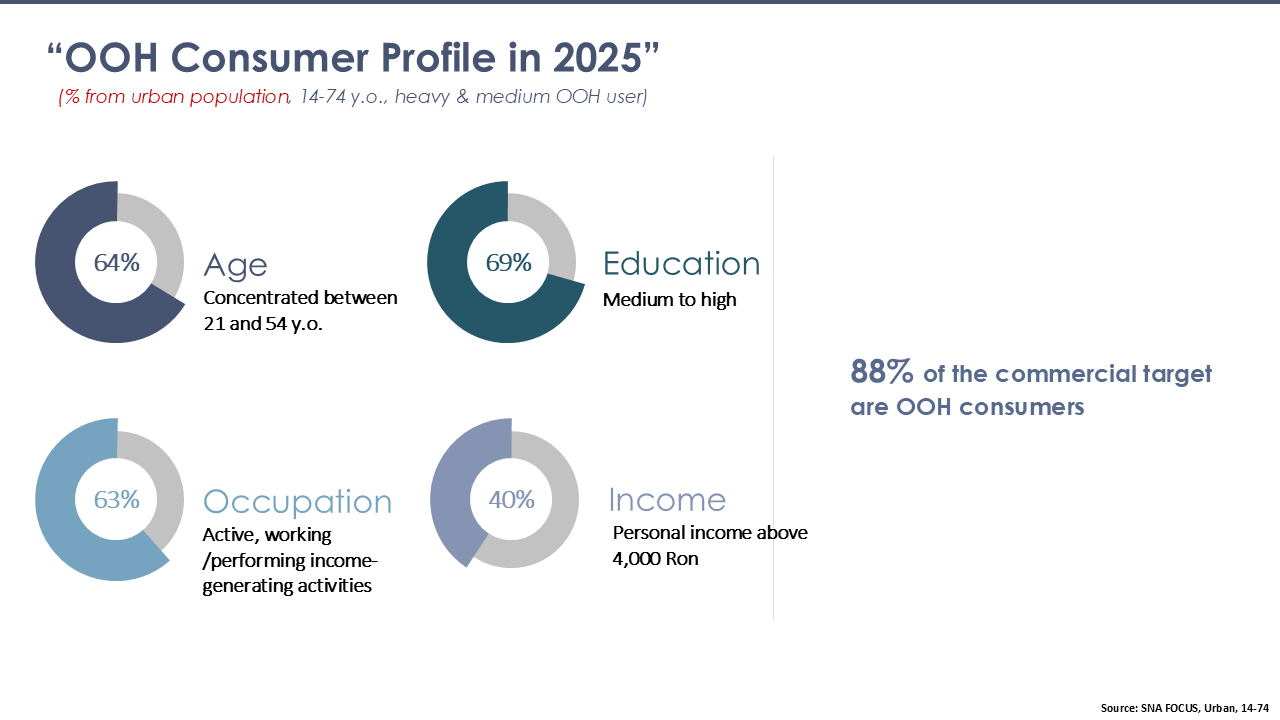 “OOH Consumer Profile in 2025”

(% from urban population, 14-74 y.o., heavy & medium OOH user)

64%

Age

Concentrated between 21 and 54 y.o.

69%

Education

Medium to high

63%

Occupation

Active, working /performing income-generating activities

40%

Income

Personal income above 4,000 Ron

88% of the commercial target are OOH consumers

Source: SNA FOCUS, Urban, 14-74